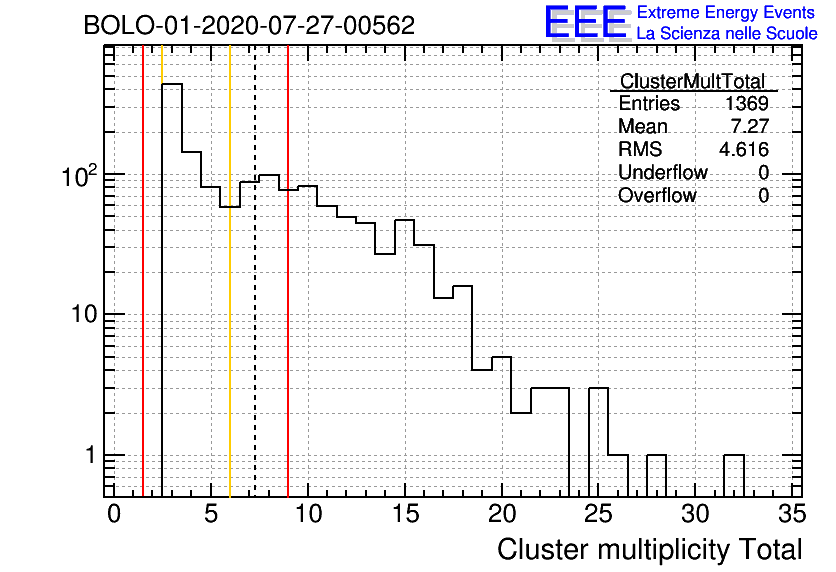 BOLO-01-2020-07-27-00562

EEE Extreme Energy Events
La Scienza nelle Scuole

| ClusterMultTotal | |
|---|---|
| Entries | 1369 |
| Mean | 7.27 |
| RMS | 4.616 |
| Underflow | 0 |
| Overflow | 0 |

$10^2$

10

1

0 5 10 15 20 25 30 35

Cluster multiplicity Total